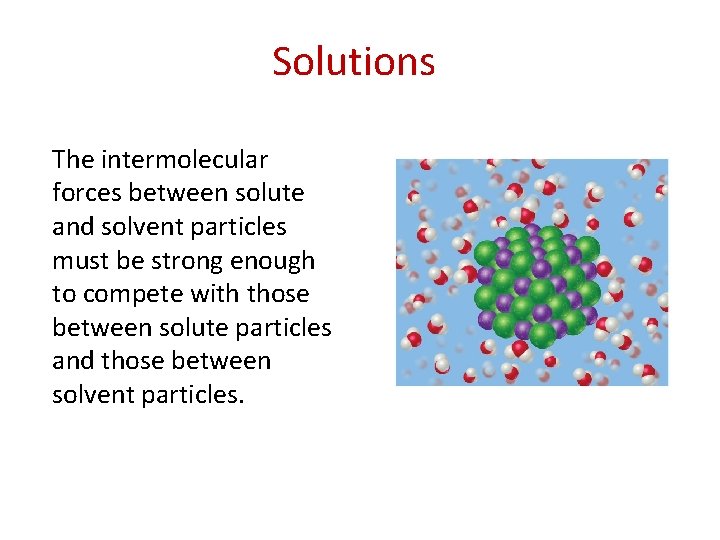 Solutions

The intermolecular forces between solute and solvent particles must be strong enough to compete with those between solute particles and those between solvent particles.